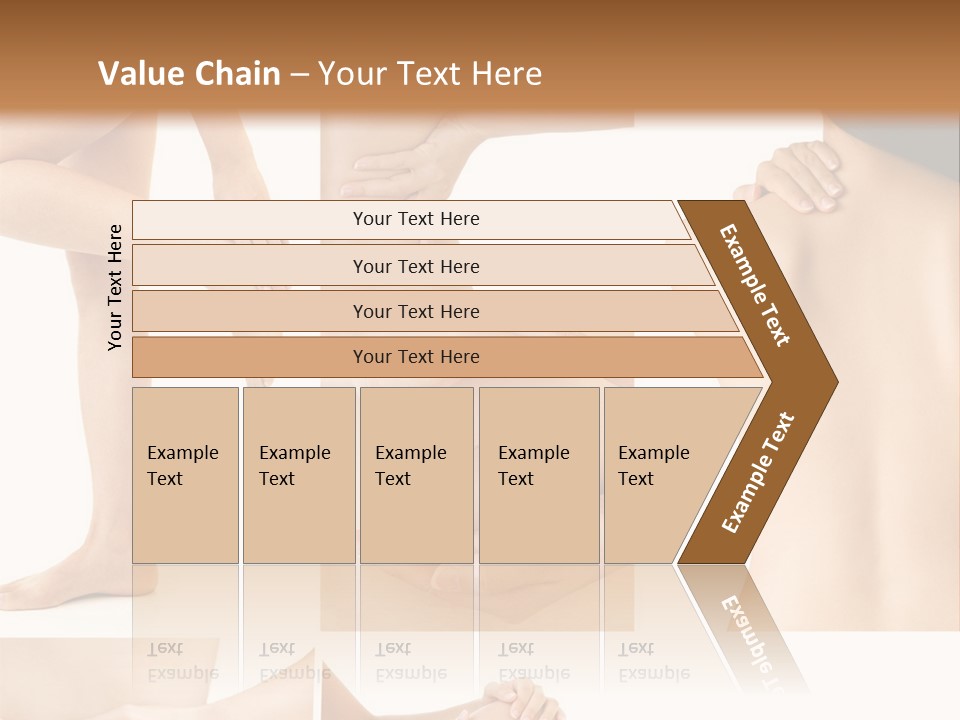 Value Chain – Your Text Here

Your Text Here

Your Text Here

Your Text Here

Your Text Here

Your Text Here

Example Text

Example Text

Example Text

Example Text

Example Text

Example Text

Example Text